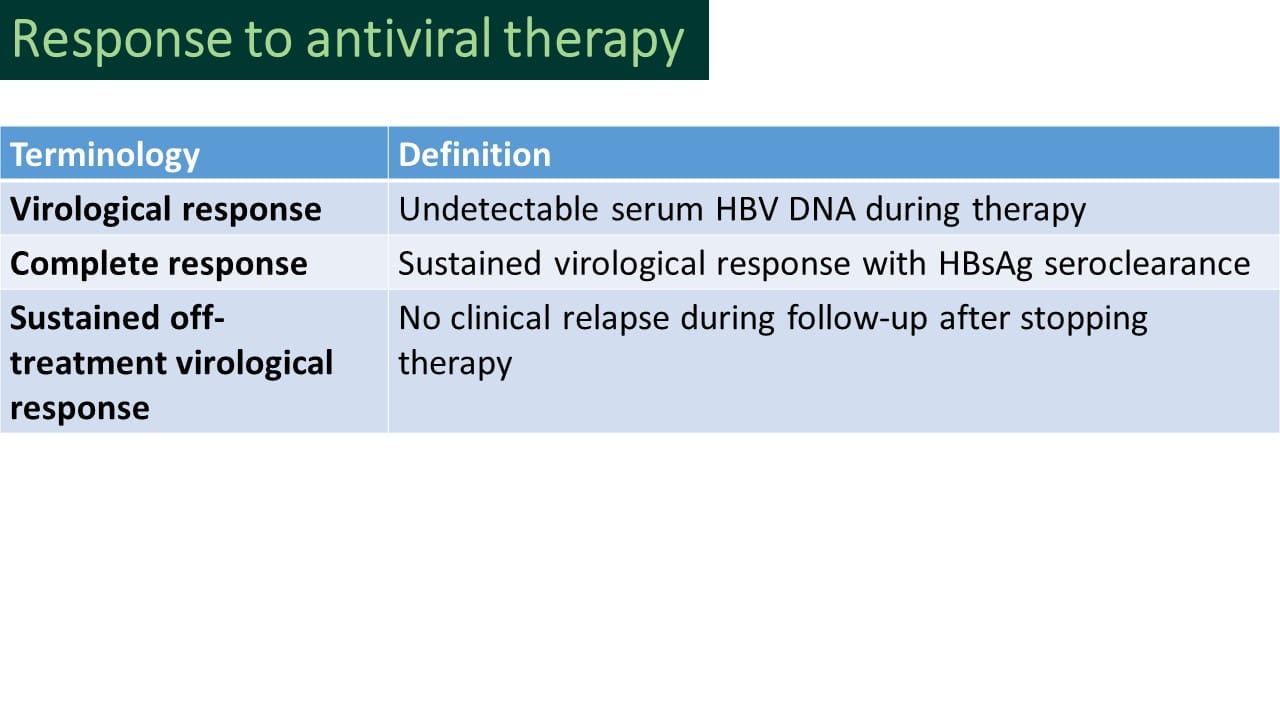 Response to antiviral therapy

| Terminology | Definition |
|---|---|
| Virological response | Undetectable serum HBV DNA during therapy |
| Complete response | Sustained virological response with HBsAg seroclearance |
| Sustained off-treatment virological response | No clinical relapse during follow-up after stopping therapy |